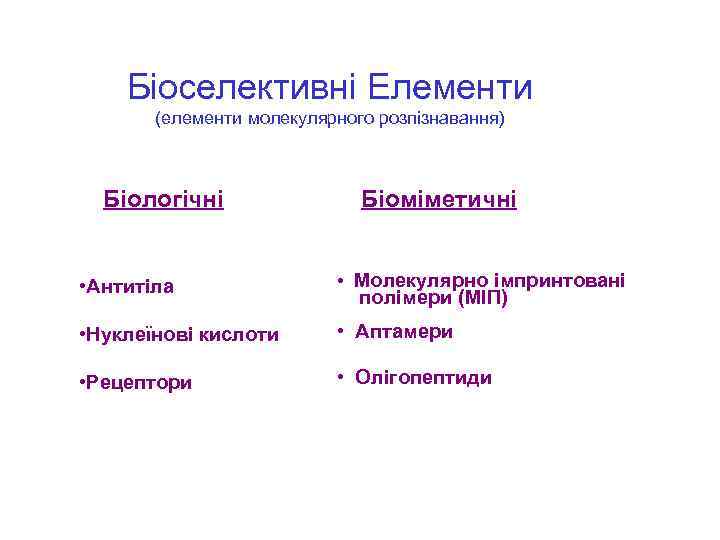 Біоселективні Елементи
(елементи молекулярного розпізнавання)

Біологічні

•Антитіла

•Нуклеїнові кислоти

•Рецептори

Біоміметичні

• Молекулярно імпринтовані полімери (МІП)

• Аптамери

• Олігопептиди